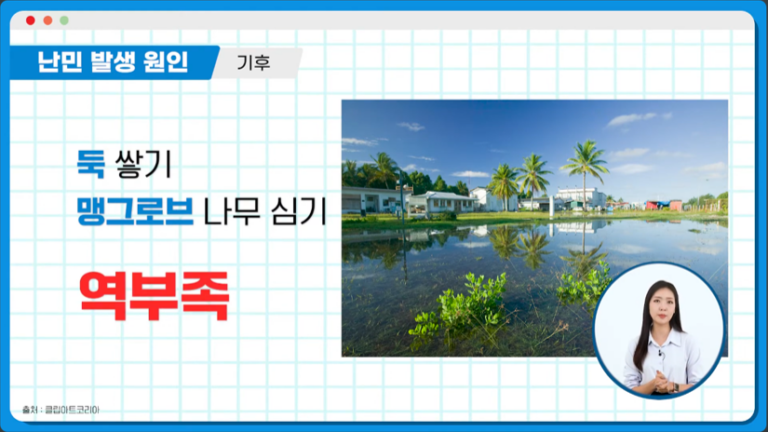 난민 발생 원인 기후

둑 쌓기
맹그로브 나무 심기

역부족

출처 : 클립아트코리아